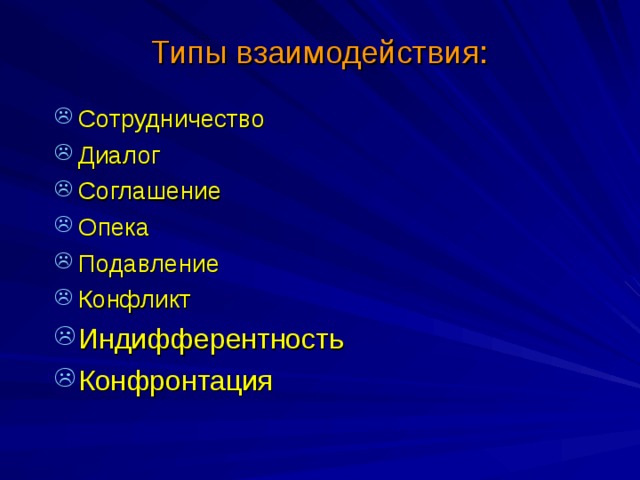 Типы взаимодействия:

☹ Сотрудничество
☹ Диалог
☹ Соглашение
☹ Опека
☹ Подавление
☹ Конфликт
☹ Индифферентность
☹ Конфронтация